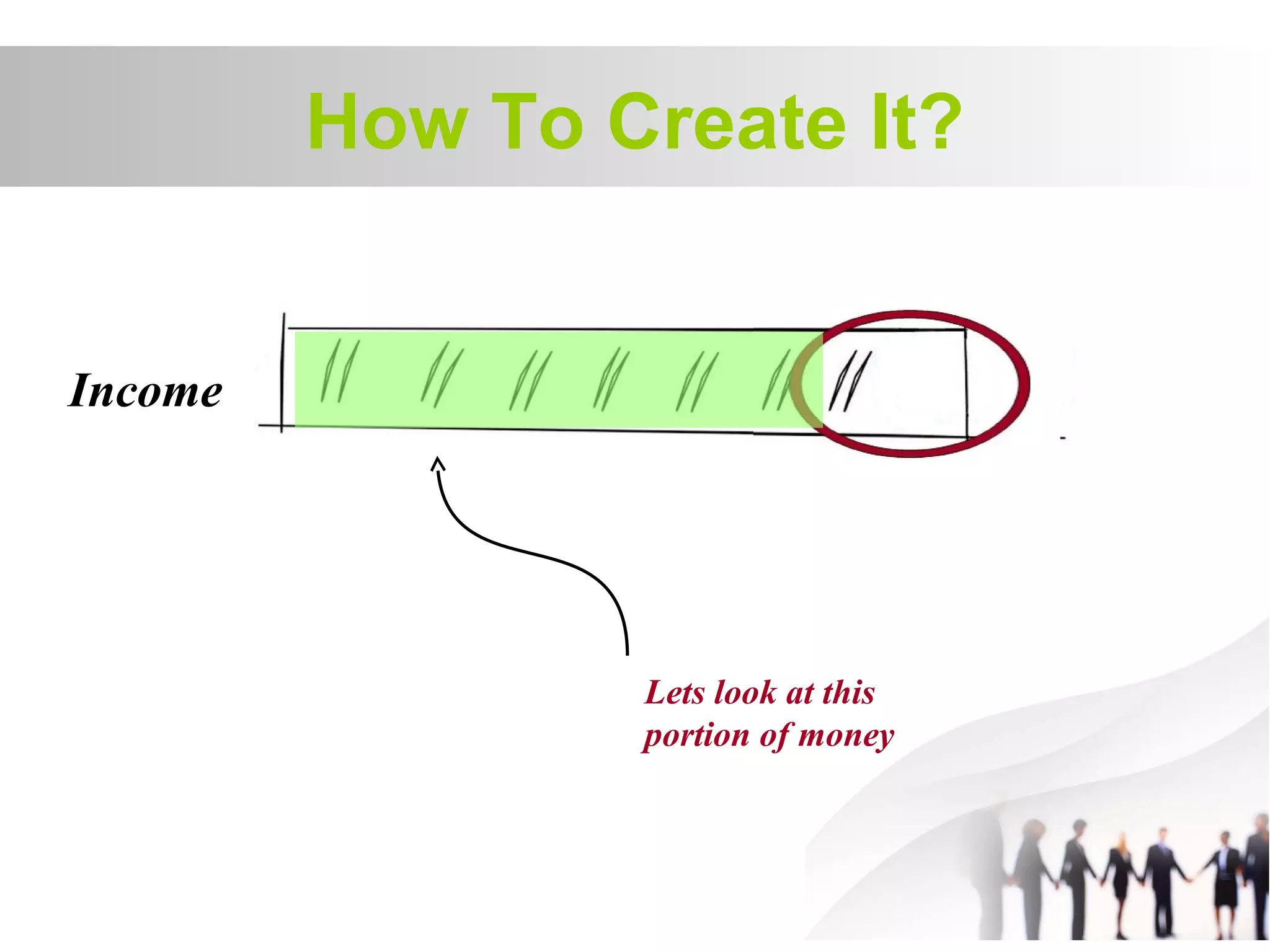 How To Create It?

Income

Lets look at this portion of money